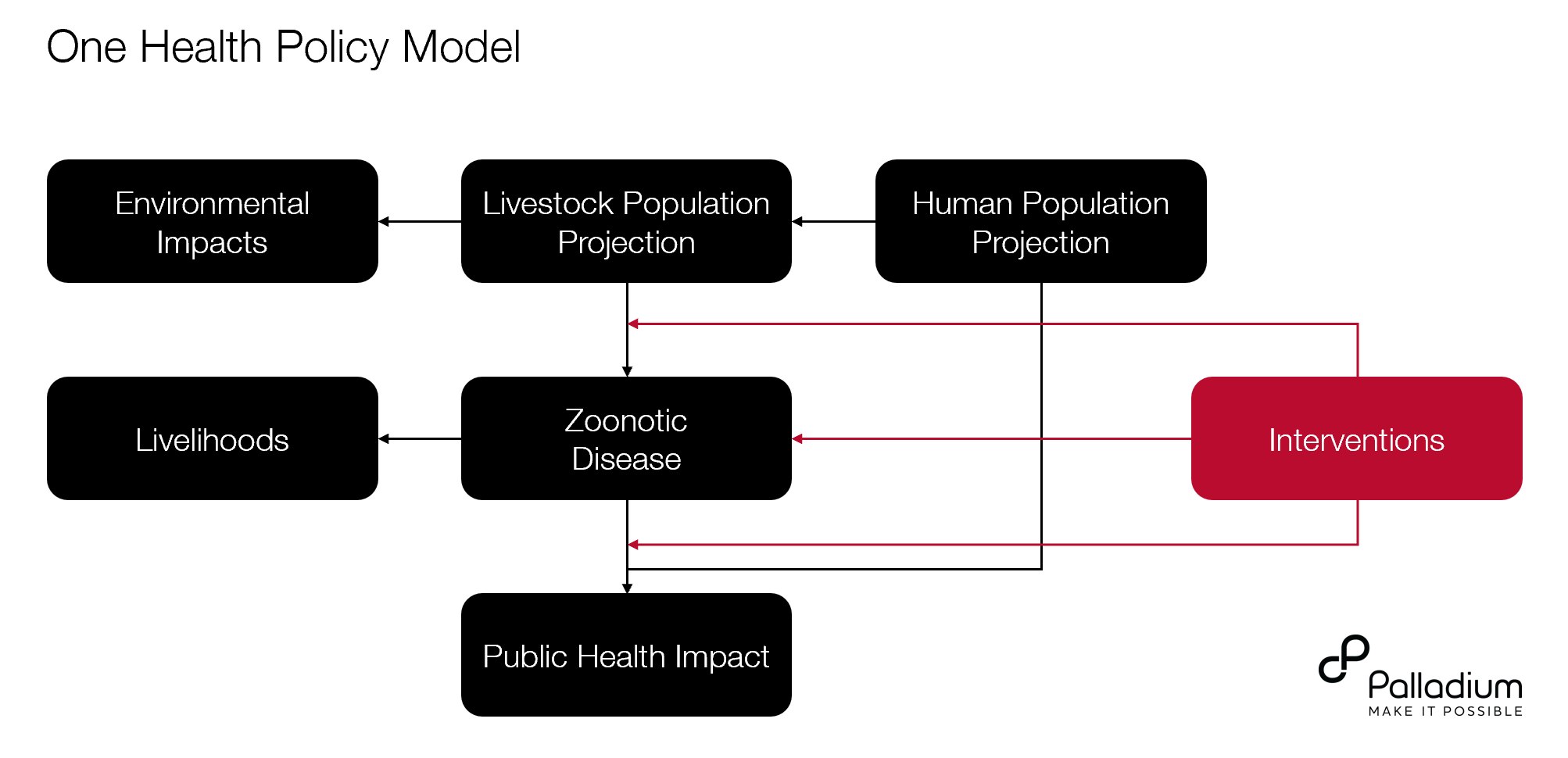 One Health Policy Model

Environmental Impacts

Livestock Population Projection

Human Population Projection

Livelihoods

Zoonotic Disease

Interventions

Public Health Impact

Palladium
MAKE IT POSSIBLE